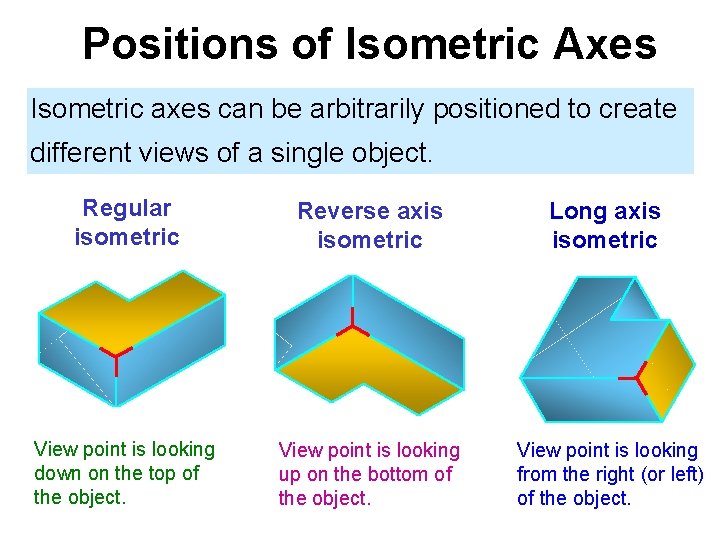 Positions of Isometric Axes

Isometric axes can be arbitrarily positioned to create different views of a single object.

Regular isometric

View point is looking down on the top of the object.

Reverse axis isometric

View point is looking up on the bottom of the object.

Long axis isometric

View point is looking from the right (or left) of the object.